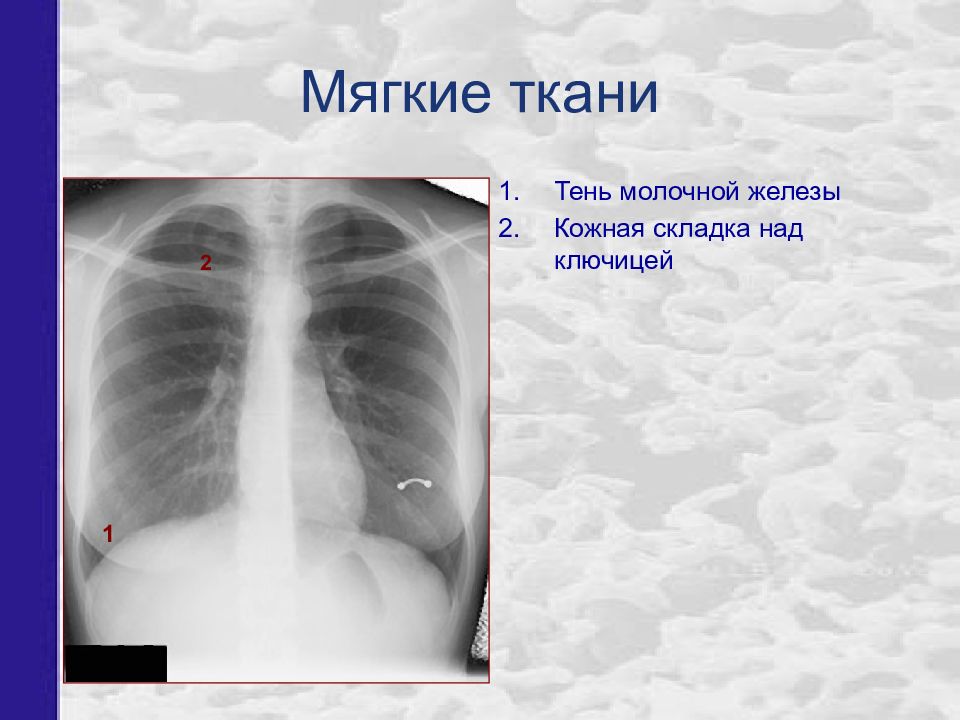 Мягкие ткани

2

1

1. Тень молочной железы
2. Кожная складка над ключицей